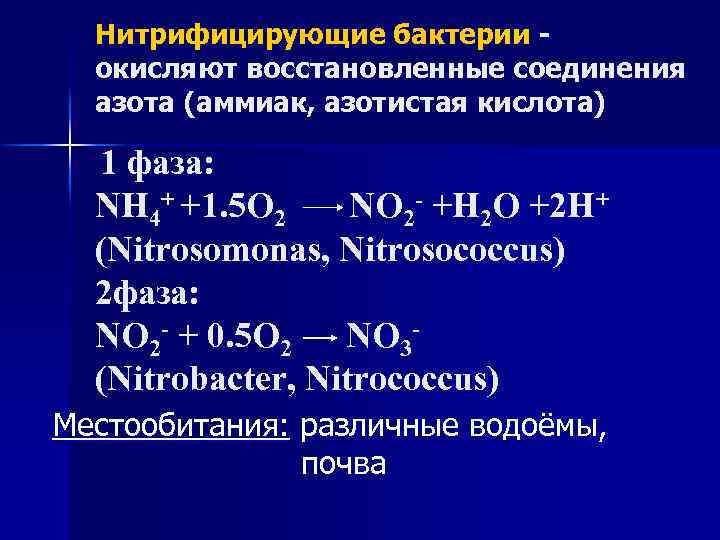 Нитрифицирующие бактерии - окисляют восстановленные соединения азота (аммиак, азотистая кислота)

1 фаза:
$NH_4^+ + 1.5O_2 \longrightarrow NO_2^- + H_2O + 2H^+$
(Nitrosomonas, Nitrosococcus)
2фаза:
$NO_2^- + 0.5O_2 \longrightarrow NO_3^-$
(Nitrobacter, Nitrococcus)

Местообитания: различные водоёмы, почва